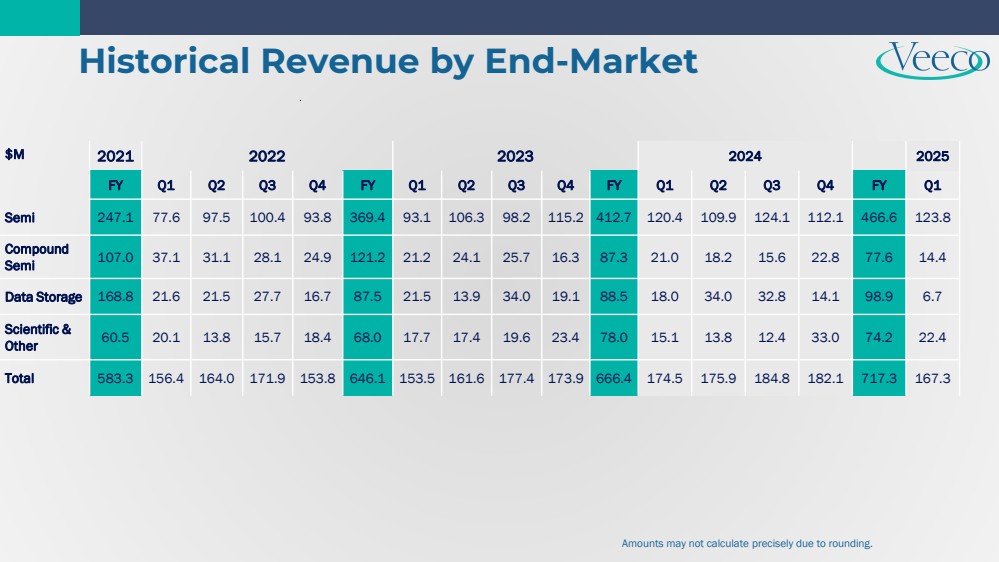 Historical Revenue by End-Market

Veeco

| $M | 2021 | 2022 | | | | | 2023 | | | | | 2024 | | | | | 2025 |
|---|---|---|---|---|---|---|---|---|---|---|---|---|---|---|---|---|---|
| | FY | Q1 | Q2 | Q3 | Q4 | FY | Q1 | Q2 | Q3 | Q4 | FY | Q1 | Q2 | Q3 | Q4 | FY | Q1 |
| Semi | 247.1 | 77.6 | 97.5 | 100.4 | 93.8 | 369.4 | 93.1 | 106.3 | 98.2 | 115.2 | 412.7 | 120.4 | 109.9 | 124.1 | 112.1 | 466.6 | 123.8 |
| Compound Semi | 107.0 | 37.1 | 31.1 | 28.1 | 24.9 | 121.2 | 21.2 | 24.1 | 25.7 | 16.3 | 87.3 | 21.0 | 18.2 | 15.6 | 22.8 | 77.6 | 14.4 |
| Data Storage | 168.8 | 21.6 | 21.5 | 27.7 | 16.7 | 87.5 | 21.5 | 13.9 | 34.0 | 19.1 | 88.5 | 18.0 | 34.0 | 32.8 | 14.1 | 98.9 | 6.7 |
| Scientific & Other | 60.5 | 20.1 | 13.8 | 15.7 | 18.4 | 68.0 | 17.7 | 17.4 | 19.6 | 23.4 | 78.0 | 15.1 | 13.8 | 12.4 | 33.0 | 74.2 | 22.4 |
| Total | 583.3 | 156.4 | 164.0 | 171.9 | 153.8 | 646.1 | 153.5 | 161.6 | 177.4 | 173.9 | 666.4 | 174.5 | 175.9 | 184.8 | 182.1 | 717.3 | 167.3 |

Amounts may not calculate precisely due to rounding.